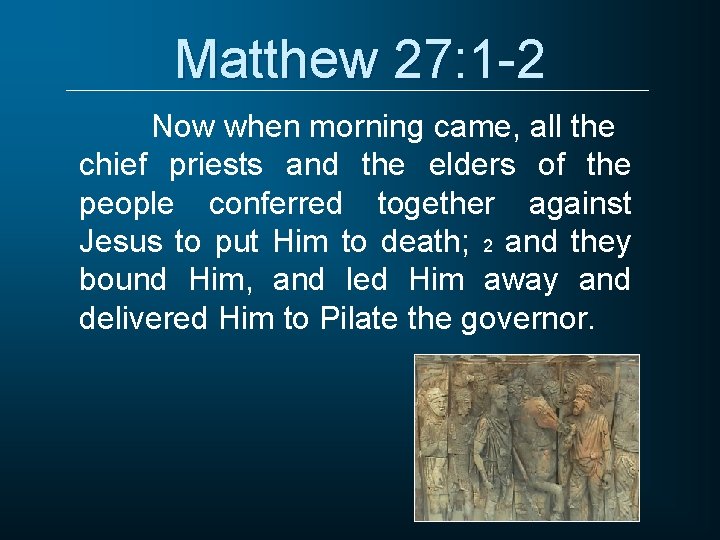 Matthew 27:1-2

Now when morning came, all the chief priests and the elders of the people conferred together against Jesus to put Him to death; 2 and they bound Him, and led Him away and delivered Him to Pilate the governor.